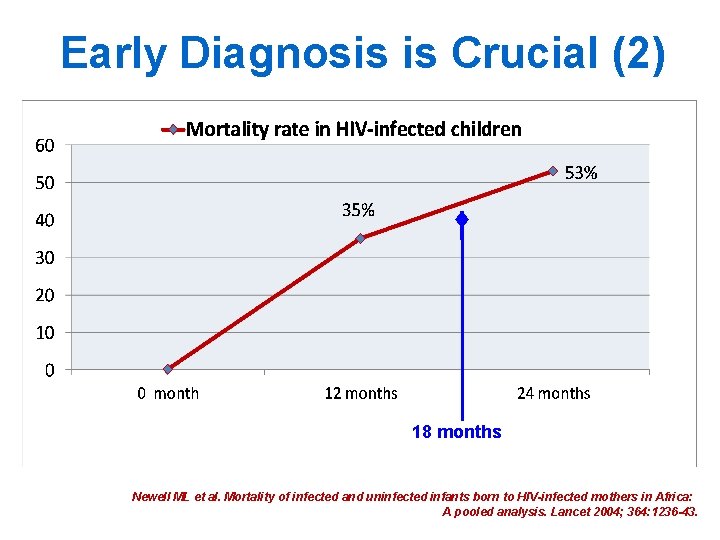 Early Diagnosis is Crucial (2)

Mortality rate in HIV-infected children

60
50
40
30
20
10
0

35%
53%

0 month
12 months
24 months

18 months

Newell ML et al. Mortality of infected and uninfected infants born to HIV-infected mothers in Africa: A pooled analysis. Lancet 2004; 364:1236-43.